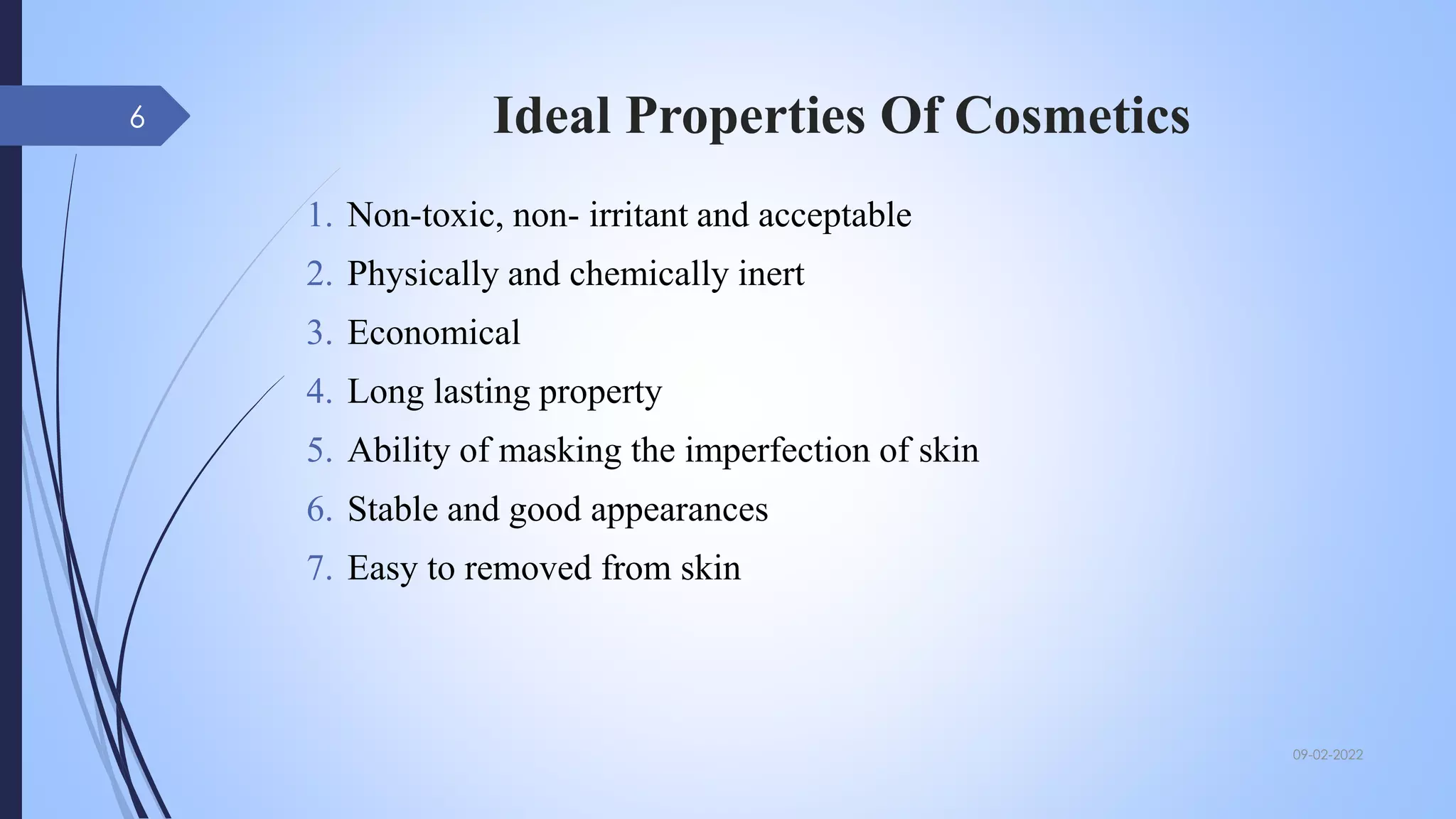 6

Ideal Properties Of Cosmetics

1. Non-toxic, non- irritant and acceptable
2. Physically and chemically inert
3. Economical
4. Long lasting property
5. Ability of masking the imperfection of skin
6. Stable and good appearances
7. Easy to removed from skin

09-02-2022